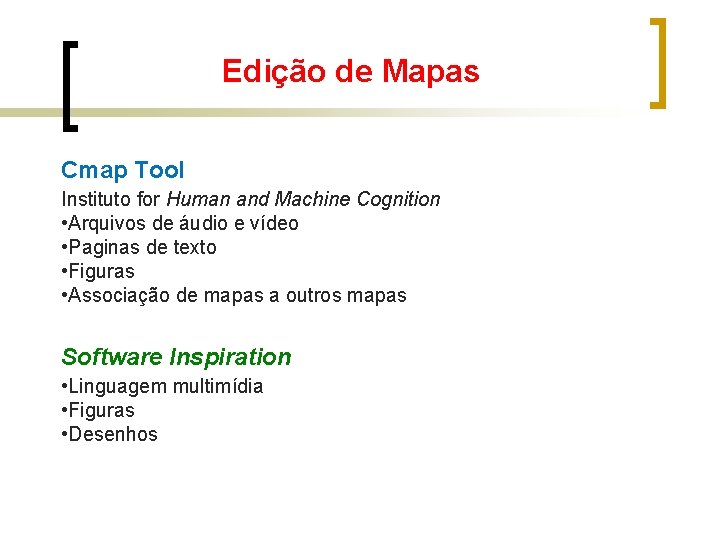 Edição de Mapas

Cmap Tool

Instituto for Human and Machine Cognition
•Arquivos de áudio e vídeo
•Paginas de texto
•Figuras
•Associação de mapas a outros mapas

Software Inspiration

•Linguagem multimídia
•Figuras
•Desenhos